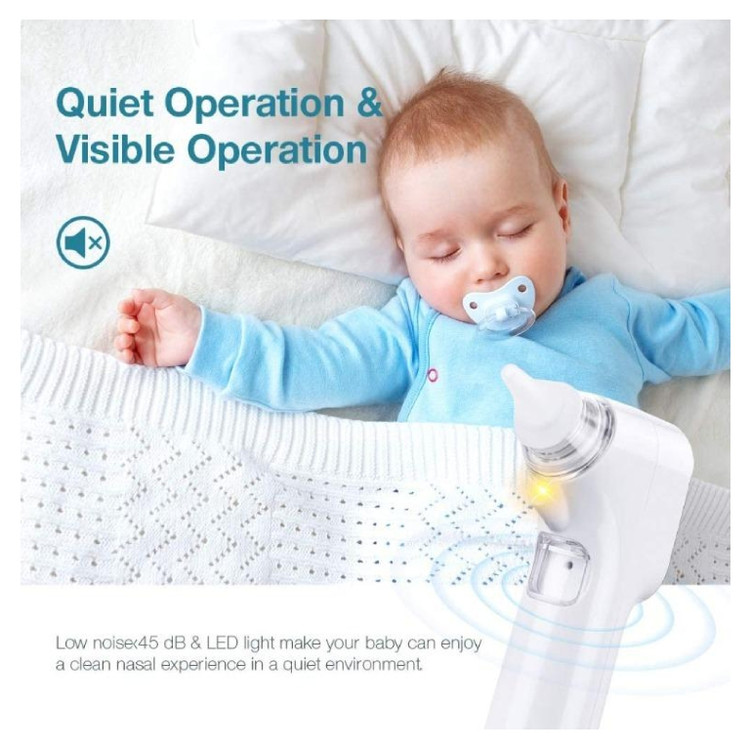 Quiet Operation &
Visible Operation

Low noise<45 dB & LED light make your baby can enjoy a clean nasal experience in a quiet environment.